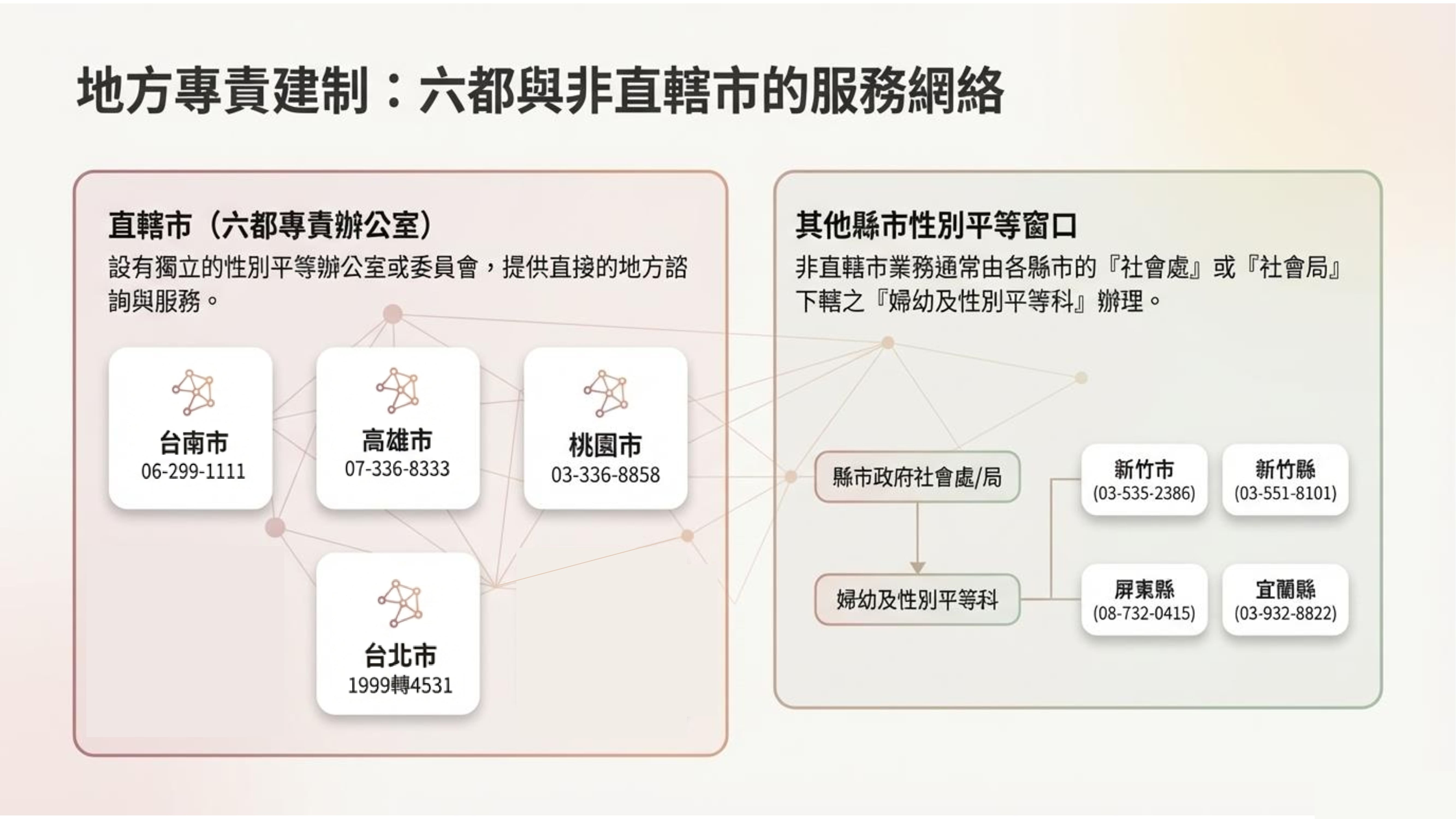 地方專責建制：六都與非直轄市的服務網絡

直轄市（六都專責辦公室）

設有獨立的性別平等辦公室或委員會，提供直接的地方諮詢與服務。

台南市
06-299-1111

高雄市
07-336-8333

桃園市
03-336-8858

台北市
1999轉4531

其他縣市性別平等窗口

非直轄市業務通常由各縣市的『社會處』或『社會局』下轄之『婦幼及性別平等科』辦理。

縣市政府社會處/局

婦幼及性別平等科

新竹市
(03-535-2386)

新竹縣
(03-551-8101)

屏東縣
(08-732-0415)

宜蘭縣
(03-932-8822)